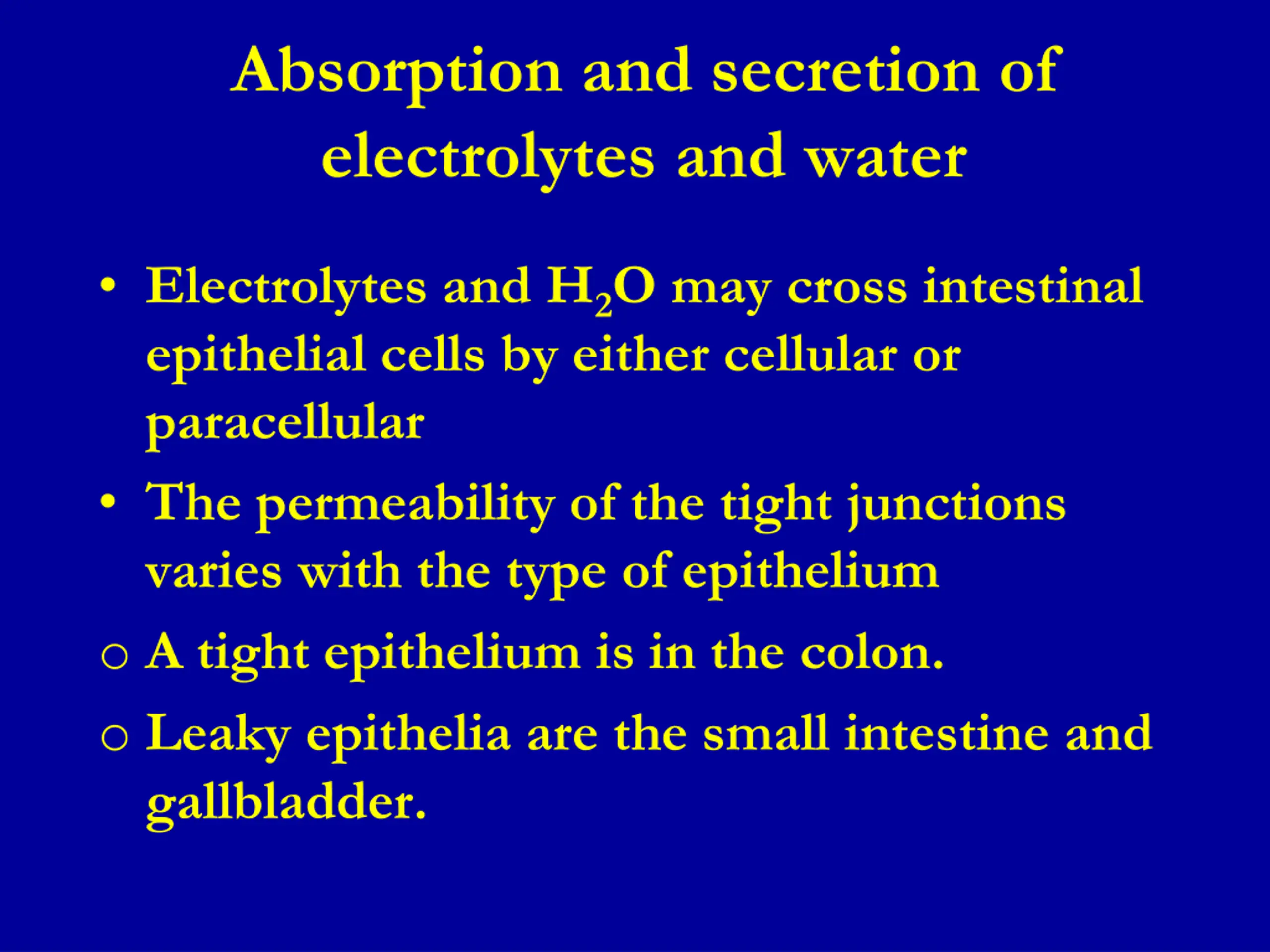 Absorption and secretion of electrolytes and water

• Electrolytes and $H_2O$ may cross intestinal epithelial cells by either cellular or paracellular

• The permeability of the tight junctions varies with the type of epithelium

o A tight epithelium is in the colon.

o Leaky epithelia are the small intestine and gallbladder.